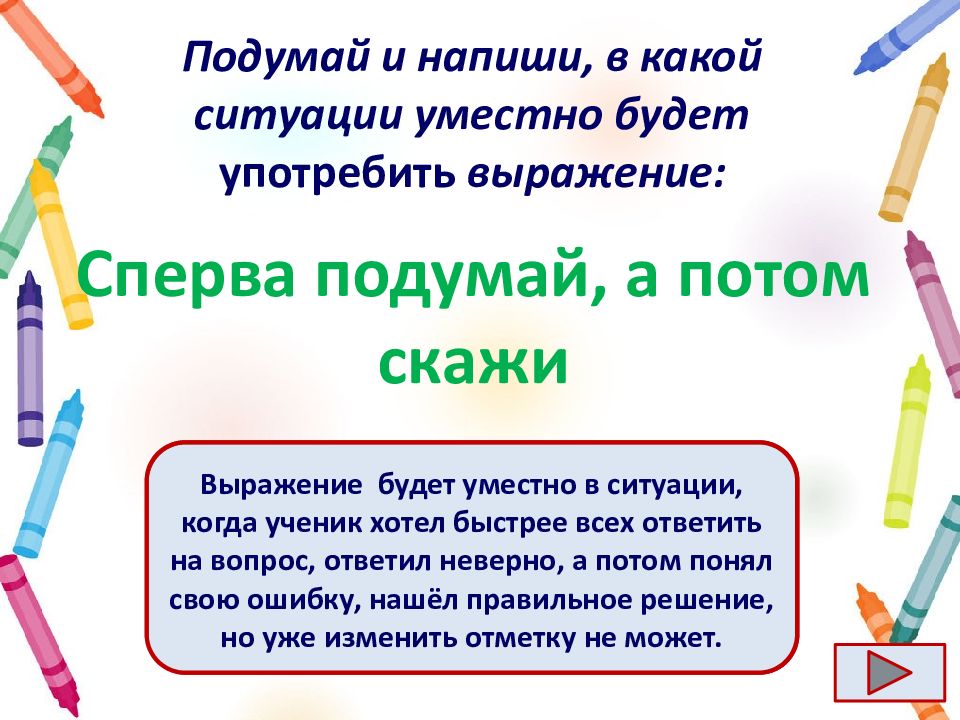 Подумай и напиши, в какой ситуации уместно будет употребить выражение:

Сперва подумай, а потом скажи

Выражение будет уместно в ситуации, когда ученик хотел быстрее всех ответить на вопрос, ответил неверно, а потом понял свою ошибку, нашёл правильное решение, но уже изменить отметку не может.